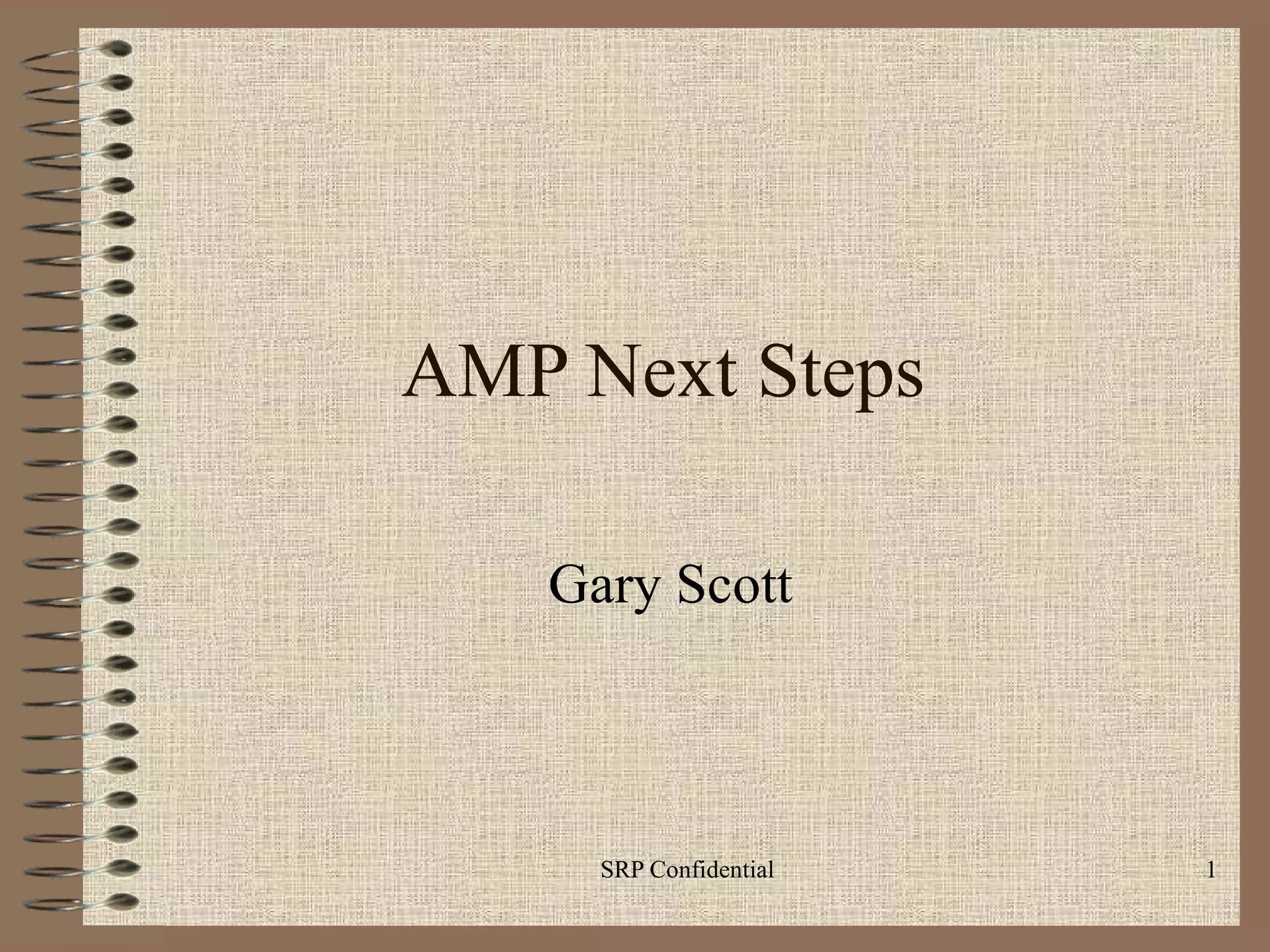 AMP Next Steps

Gary Scott

SRP Confidential

1